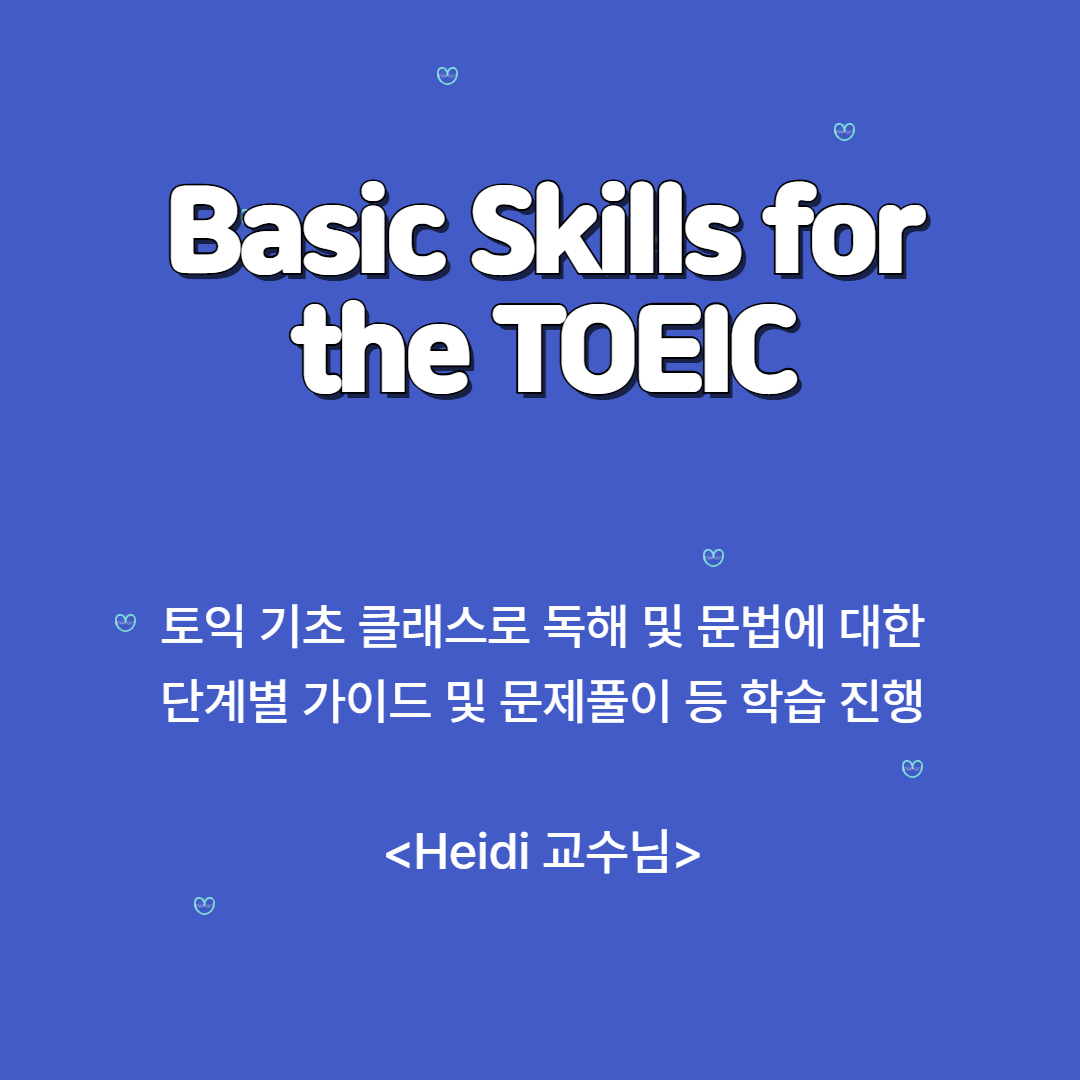 Basic Skills for the TOEIC

토익 기초 클래스로 독해 및 문법에 대한 단계별 가이드 및 문제풀이 등 학습 진행

<Heidi 교수님>